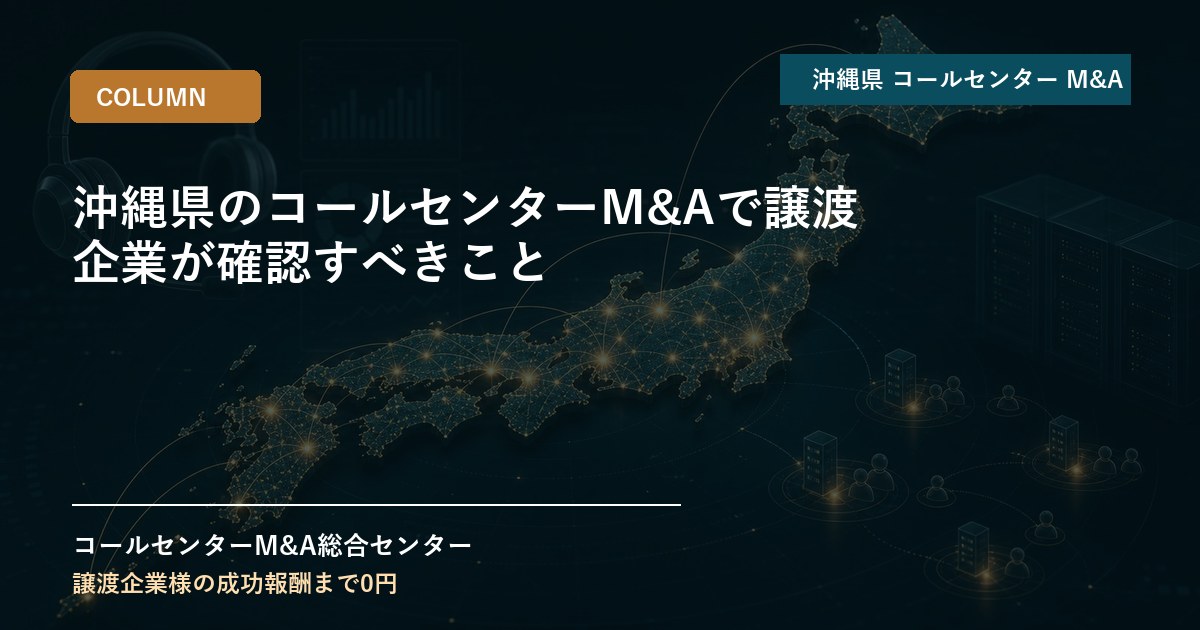 COLUMN

沖縄県 コールセンター M&A

沖縄県のコールセンターM&Aで譲渡企業が確認すべきこと

コールセンターM&A総合センター

譲渡企業様の成功報酬まで0円